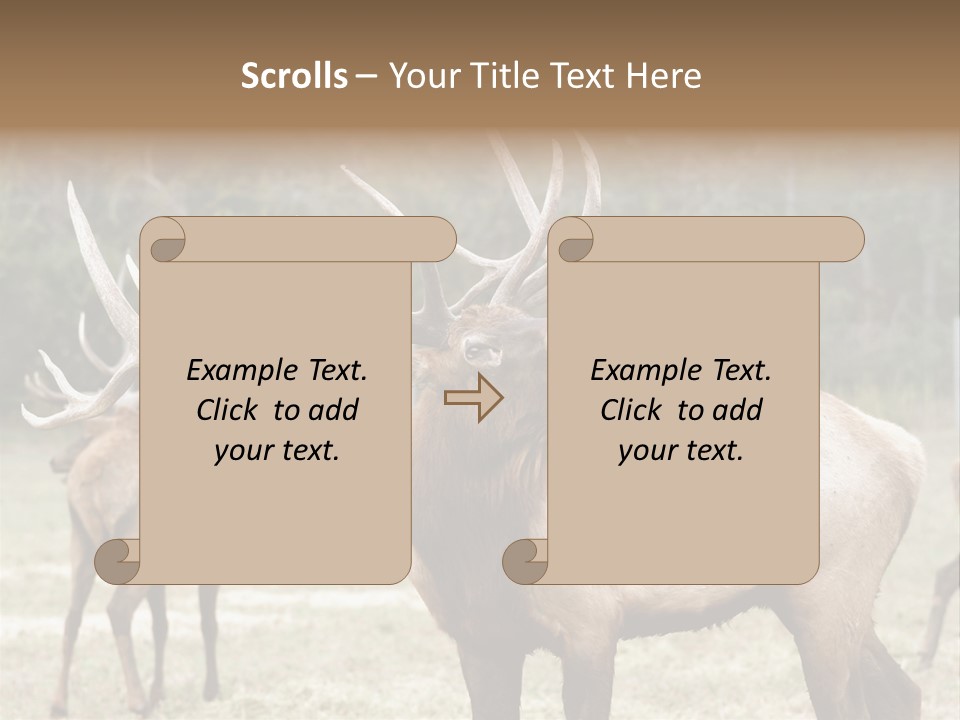 Scrolls – Your Title Text Here

Example Text. Click to add your text.

Example Text. Click to add your text.